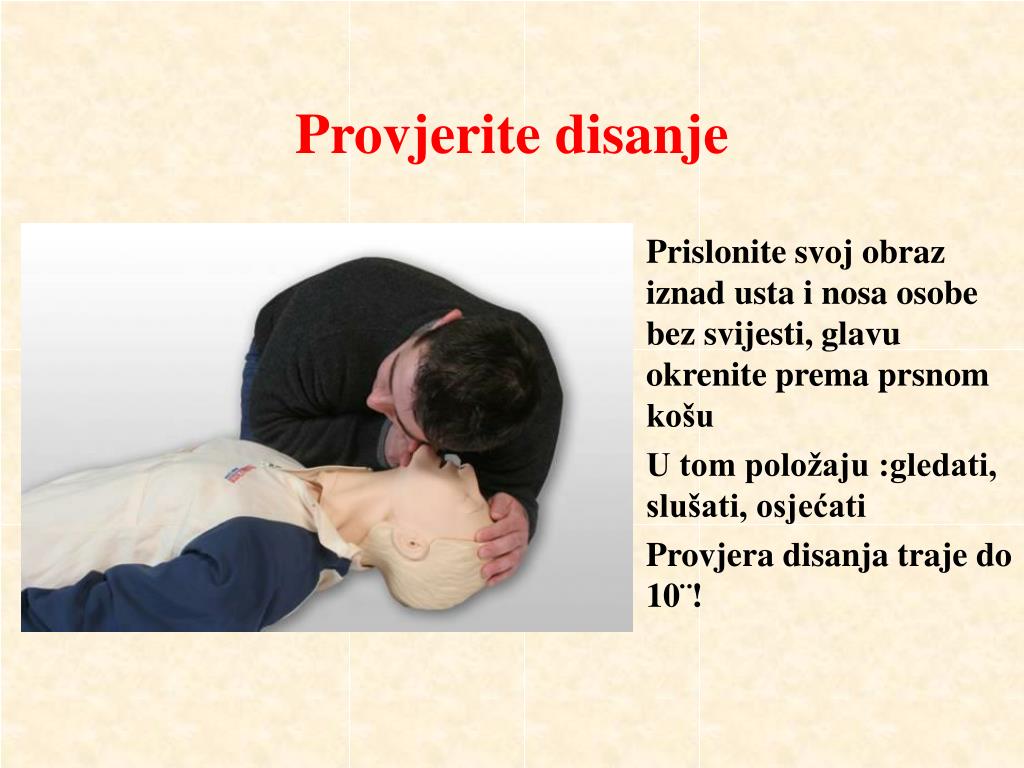 Provjerite disanje

Prislonite svoj obraz iznad usta i nosa osobe bez svijesti, glavu okrenite prema prsnom košu

U tom položaju :gledati, slušati, osjećati

Provjera disanja traje do 10¨!